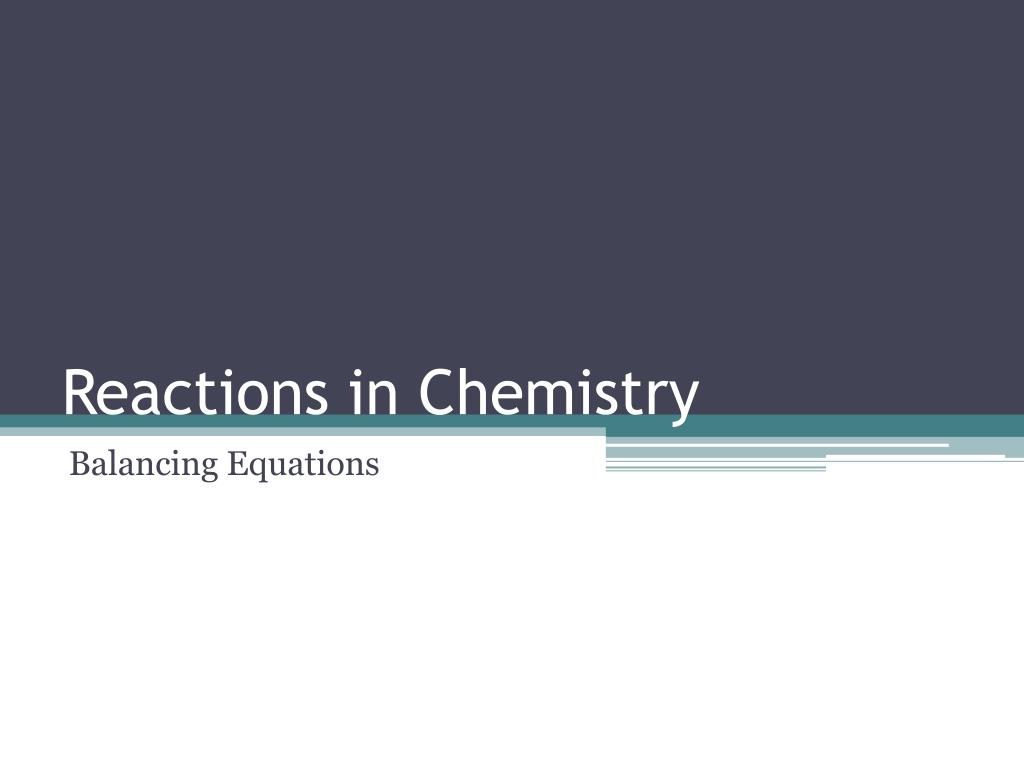 Reactions in Chemistry

Balancing Equations